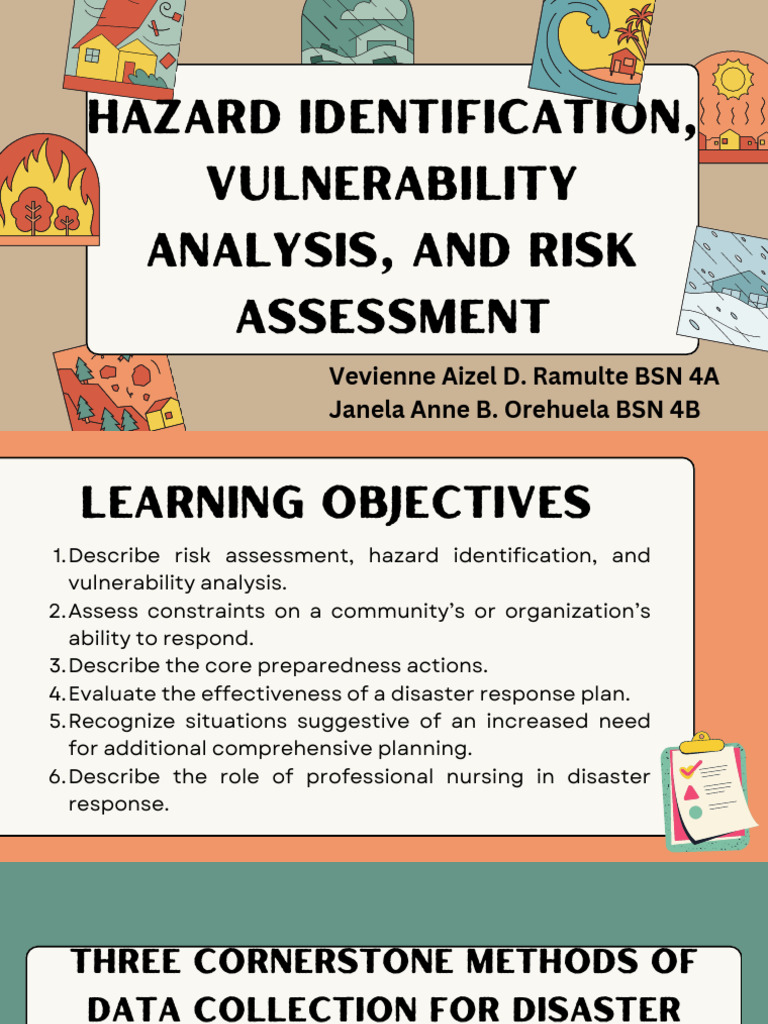 HAZARD IDENTIFICATION, VULNERABILITY ANALYSIS, AND RISK ASSESSMENT

Vevienne Aizel D. Ramulte BSN 4A
Janela Anne B. Orehuela BSN 4B

LEARNING OBJECTIVES

1. Describe risk assessment, hazard identification, and vulnerability analysis.
2. Assess constraints on a community's or organization's ability to respond.
3. Describe the core preparedness actions.
4. Evaluate the effectiveness of a disaster response plan.
5. Recognize situations suggestive of an increased need for additional comprehensive planning.
6. Describe the role of professional nursing in disaster response.

THREE CORNERSTONE METHODS OF DATA COLLECTION FOR DISASTER